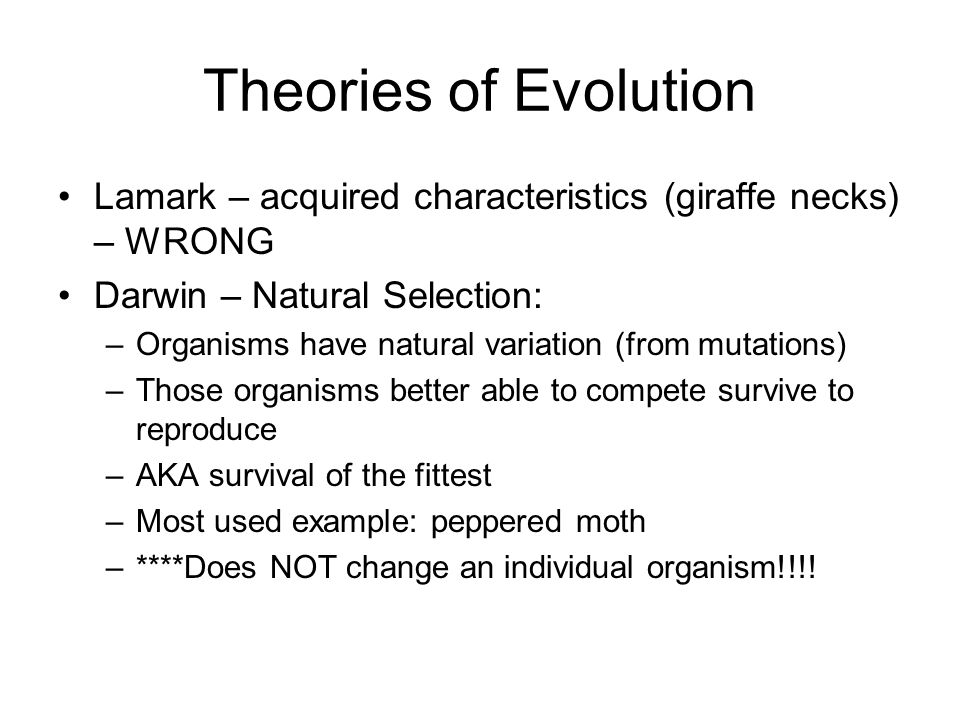 Theories of Evolution

• Lamark – acquired characteristics (giraffe necks) – WRONG
• Darwin – Natural Selection:
– Organisms have natural variation (from mutations)
– Those organisms better able to compete survive to reproduce
– AKA survival of the fittest
– Most used example: peppered moth
– ****Does NOT change an individual organism!!!!